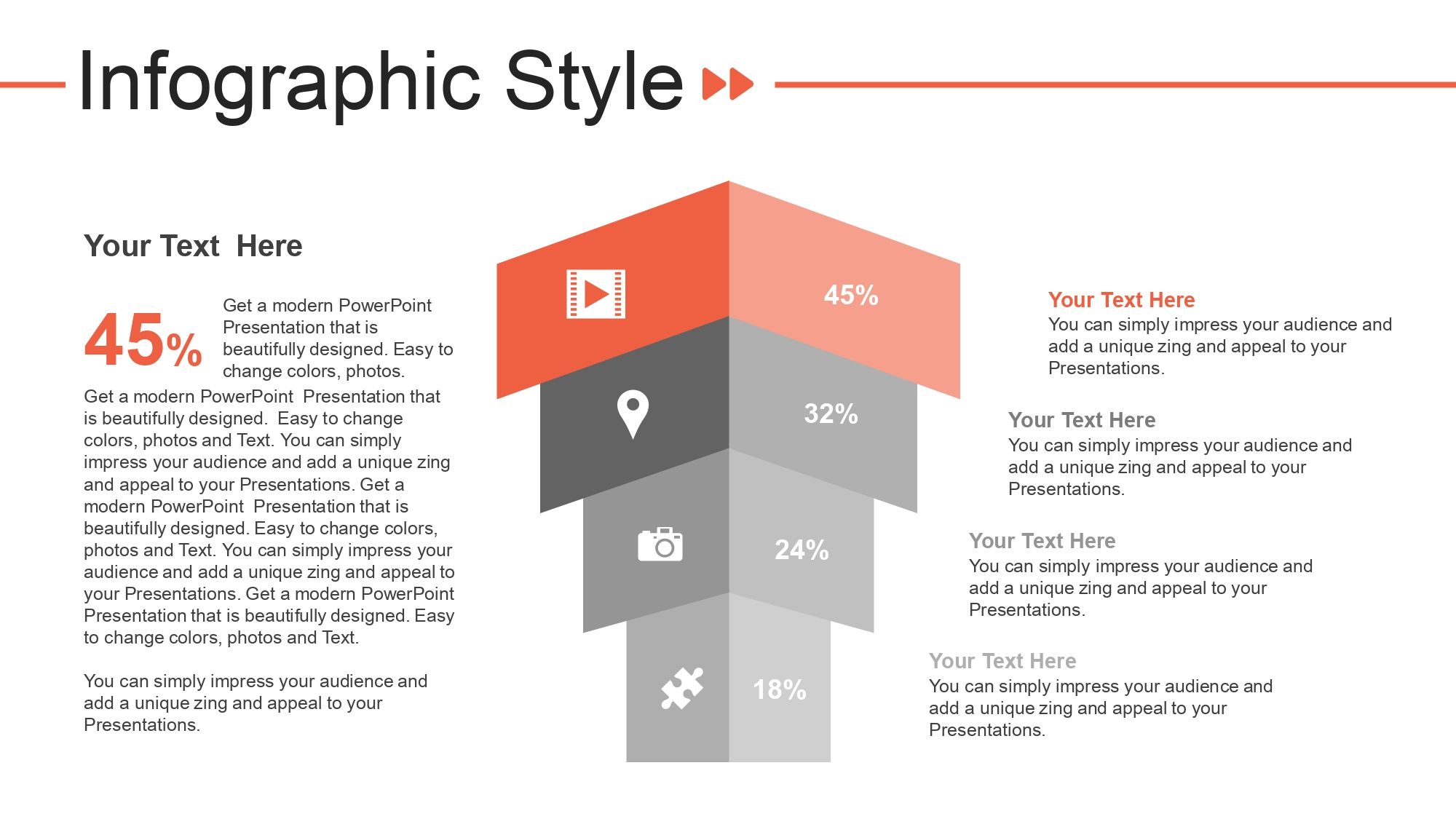 Infographic Style

Your Text Here

45%

Get a modern PowerPoint Presentation that is beautifully designed. Easy to change colors, photos.

Get a modern PowerPoint Presentation that is beautifully designed. Easy to change colors, photos and Text. You can simply impress your audience and add a unique zing and appeal to your Presentations. Get a modern PowerPoint Presentation that is beautifully designed. Easy to change colors, photos and Text. You can simply impress your audience and add a unique zing and appeal to your Presentations. Get a modern PowerPoint Presentation that is beautifully designed. Easy to change colors, photos and Text.

You can simply impress your audience and add a unique zing and appeal to your Presentations.

45%

32%

24%

18%

Your Text Here
You can simply impress your audience and add a unique zing and appeal to your Presentations.

Your Text Here
You can simply impress your audience and add a unique zing and appeal to your Presentations.

Your Text Here
You can simply impress your audience and add a unique zing and appeal to your Presentations.

Your Text Here
You can simply impress your audience and add a unique zing and appeal to your Presentations.